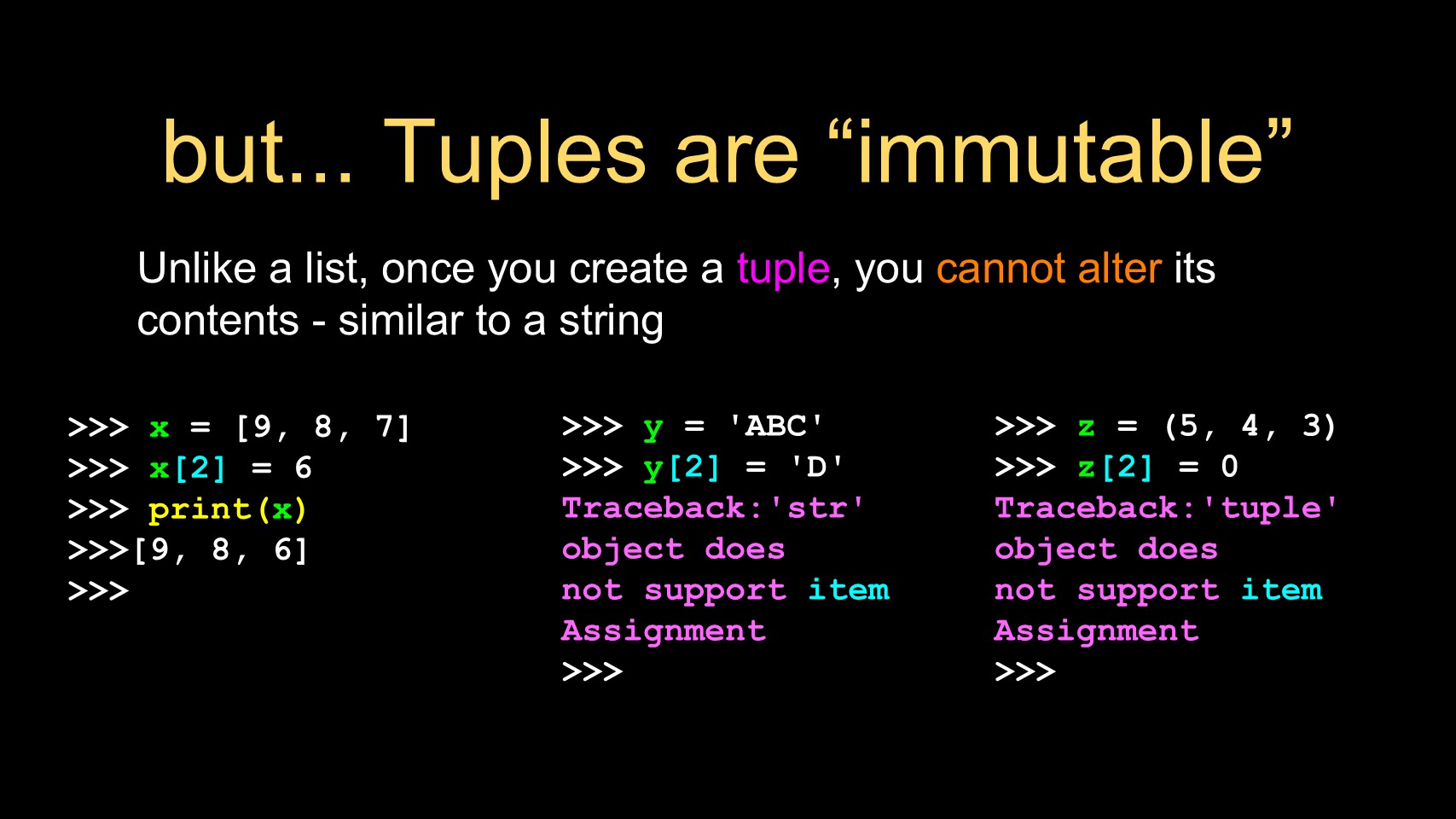 but... Tuples are “immutable”

Unlike a list, once you create a tuple, you cannot alter its contents - similar to a string

>>> x = [9, 8, 7]
>>> x[2] = 6
>>> print(x)
>>>[9, 8, 6]
>>>

>>> y = 'ABC'
>>> y[2] = 'D'
Traceback:'str' object does not support item Assignment
>>>

>>> z = (5, 4, 3)
>>> z[2] = 0
Traceback:'tuple' object does not support item Assignment
>>>